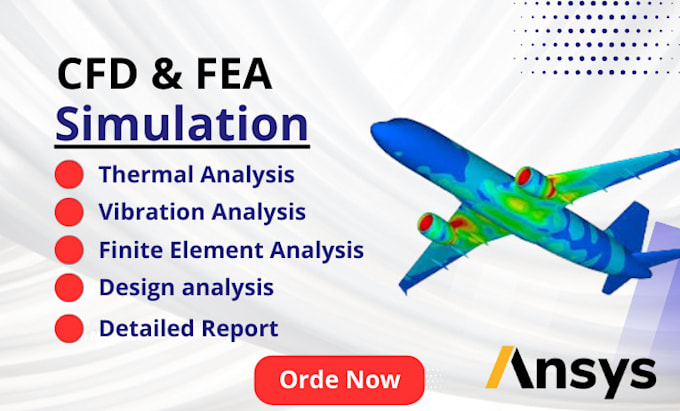 CFD & FEA
Simulation

Thermal Analysis
Vibration Analysis
Finite Element Analysis
Design analysis
Detailed Report

Orde Now

Ansys